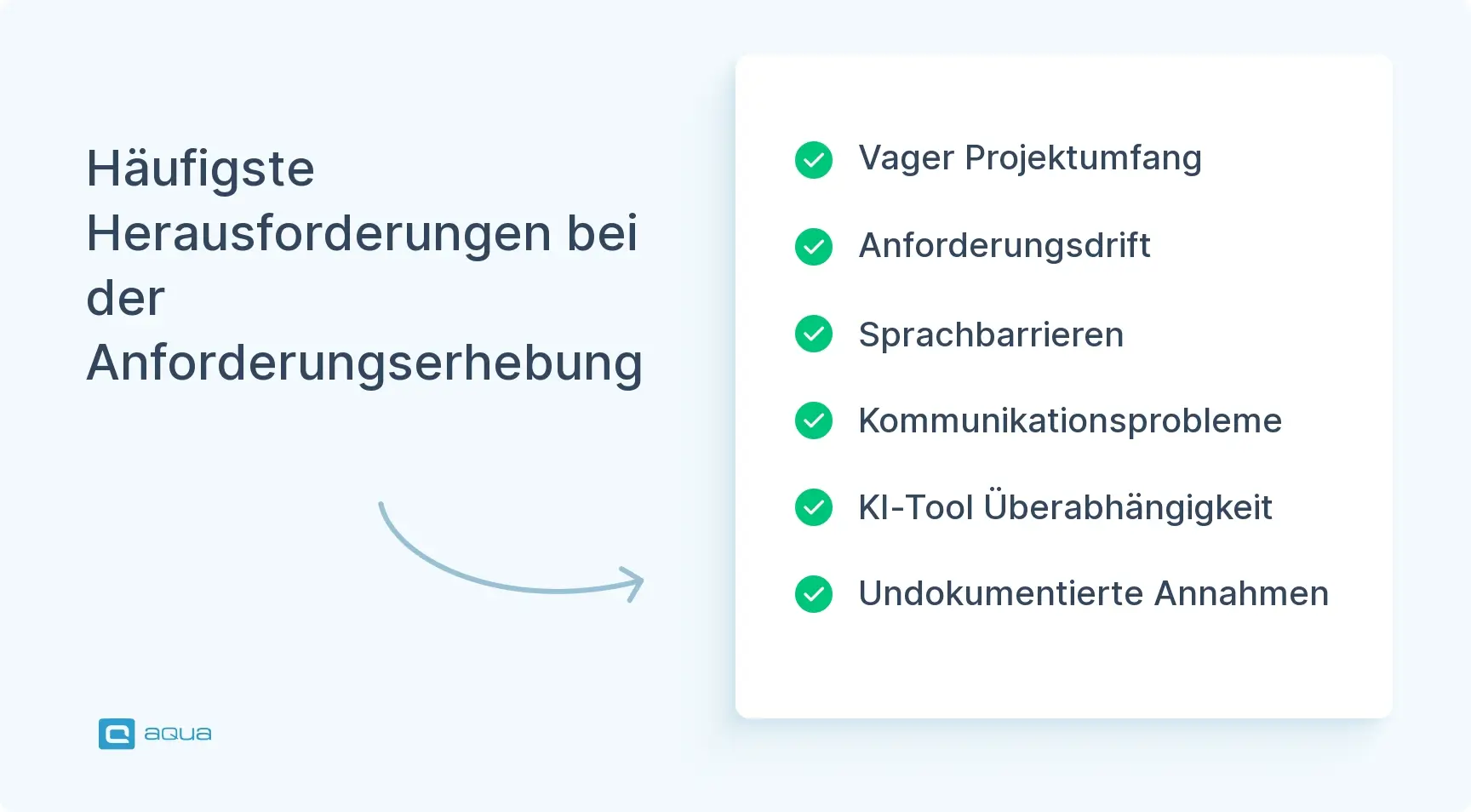 Häufigste Herausforderungen bei der Anforderungserhebung

Vager Projektumfang

Anforderungsdrift

Sprachbarrieren

Kommunikationsprobleme

KI-Tool Überabhängigkeit

Undokumentierte Annahmen

aqua